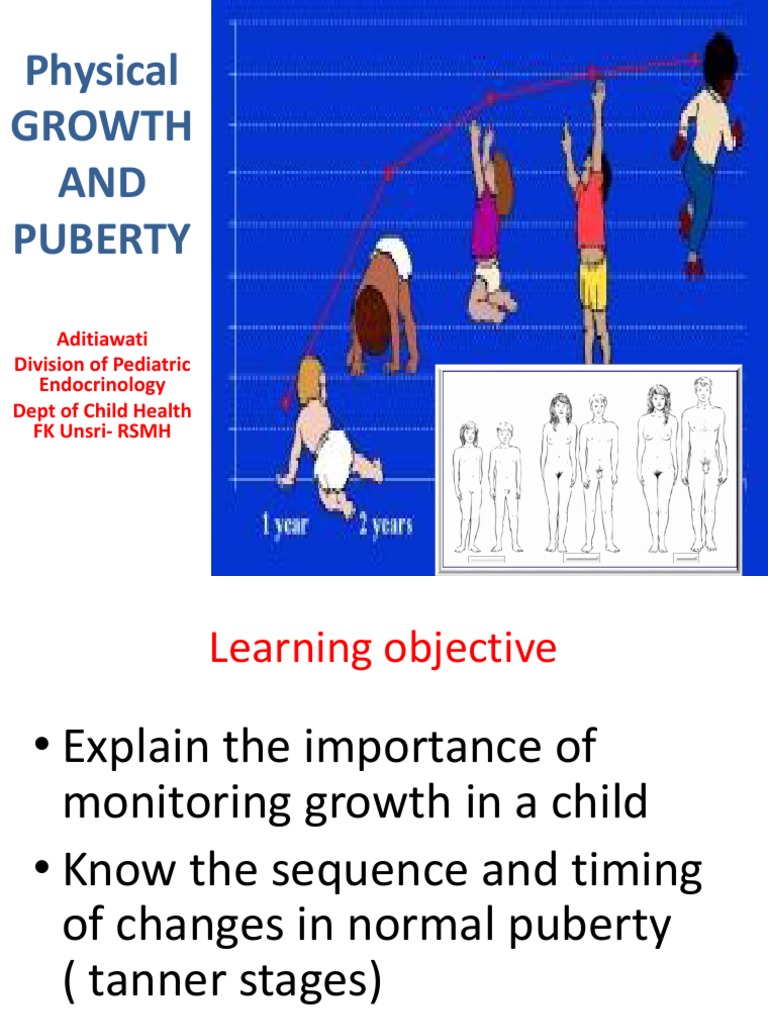 Physical GROWTH AND PUBERTY

Aditiawati
Division of Pediatric Endocrinology
Dept of Child Health
FK Unsri- RSMH

1 year 2 years

Learning objective

• Explain the importance of monitoring growth in a child
• Know the sequence and timing of changes in normal puberty ( tanner stages)